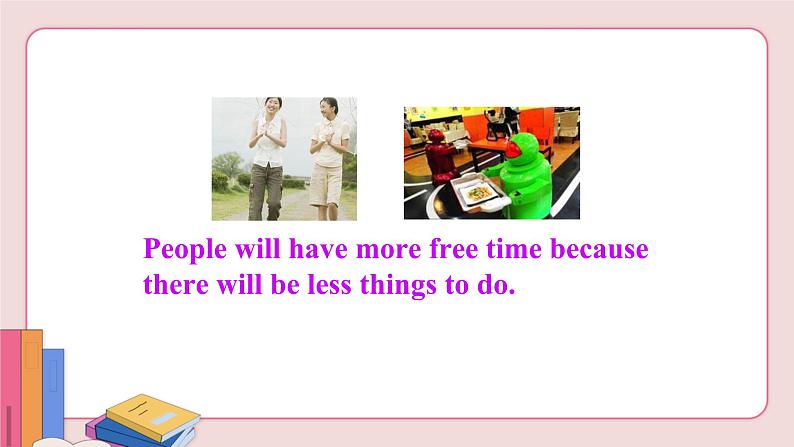 People will have more free time because there will be less things to do.